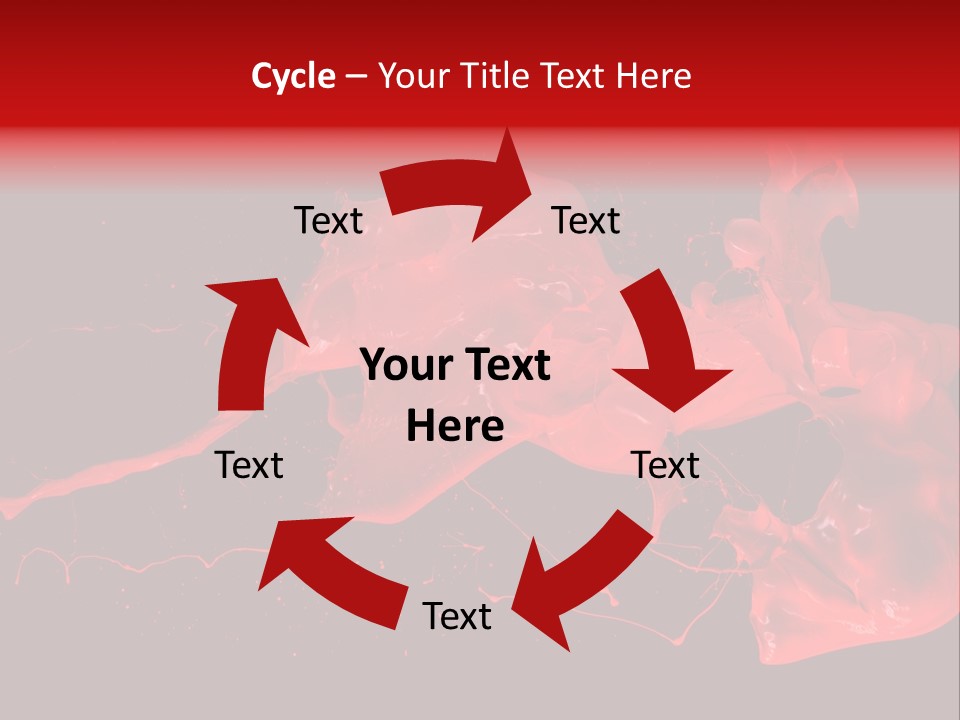 Cycle – Your Title Text Here

Text

Text

Your Text Here

Text

Text

Text